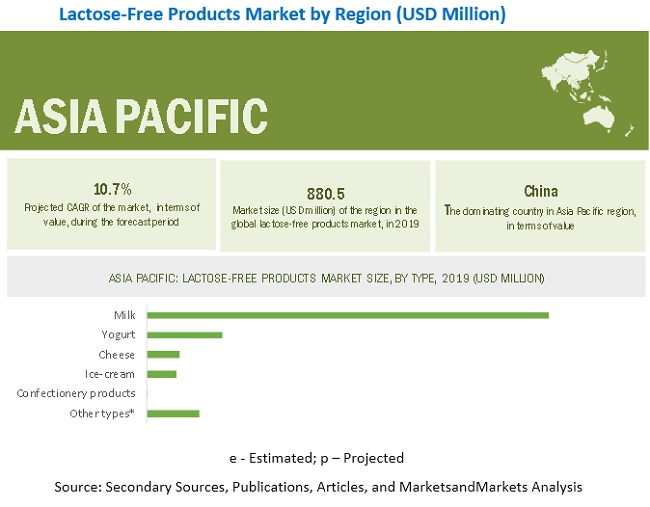 Lactose-Free Products Market by Region (USD Million)

ASIA PACIFIC

10.7%
Projected CAGR of the market, in terms of value, during the forecast period

880.5
Market size (USD million) of the region in the global lactose-free products market, in 2019

China
The dominating country in Asia Pacific region, in terms of value

ASIA PACIFIC: LACTOSE-FREE PRODUCTS MARKET SIZE, BY TYPE, 2019 (USD MILLION)

Milk
Yogurt
Cheese
Ice-cream
Confectionery products
Other types*

e - Estimated; p – Projected

Source: Secondary Sources, Publications, Articles, and MarketsandMarkets Analysis